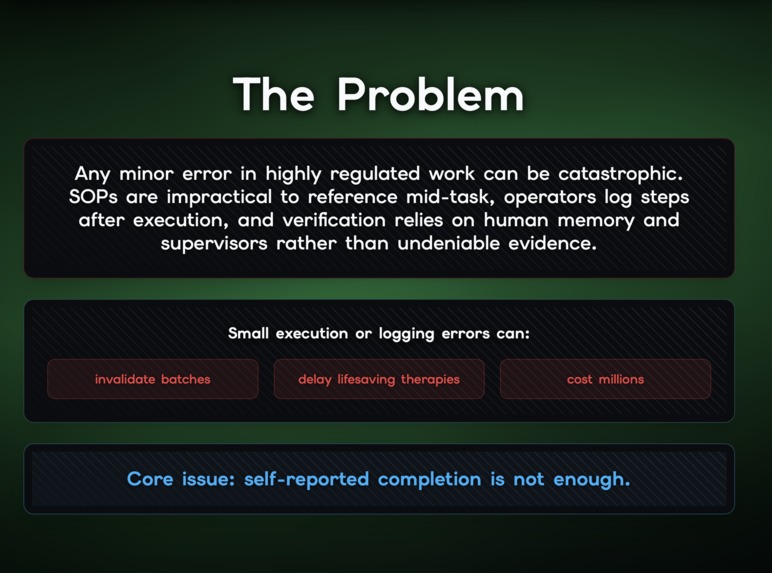 The Problem

Any minor error in highly regulated work can be catastrophic. SOPs are impractical to reference mid-task, operators log steps after execution, and verification relies on human memory and supervisors rather than undeniable evidence.

Small execution or logging errors can:

invalidate batches

delay lifesaving therapies

cost millions

Core issue: self-reported completion is not enough.